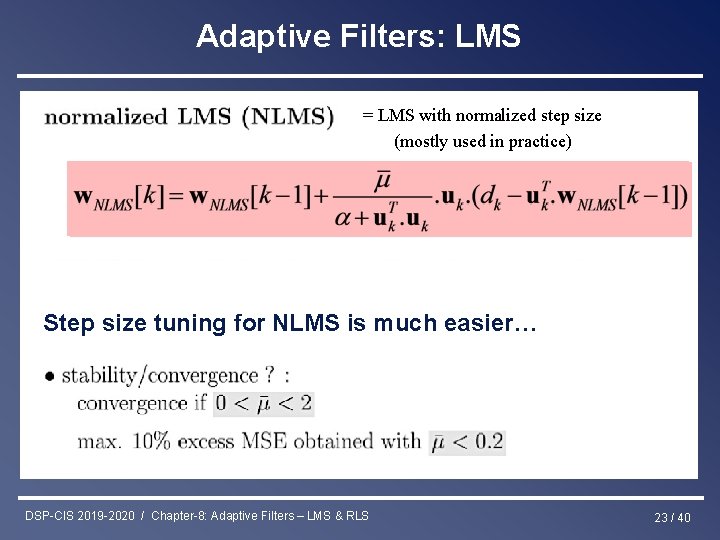 Adaptive Filters: LMS

normalized LMS (NLMS) = LMS with normalized step size (mostly used in practice)

$\mathbf{w}_{NLMS}[k] = \mathbf{w}_{NLMS}[k-1] + \frac{\bar{\mu}}{\alpha + \mathbf{u}_k^T.\mathbf{u}_k}.\mathbf{u}_k.(d_k - \mathbf{u}_k^T.\mathbf{w}_{NLMS}[k-1])$

Step size tuning for NLMS is much easier…

• stability/convergence ? :
convergence if $0 < \bar{\mu} < 2$
max. 10% excess MSE obtained with $\bar{\mu} < 0.2$

DSP-CIS 2019-2020 / Chapter-8: Adaptive Filters – LMS & RLS

23 / 40